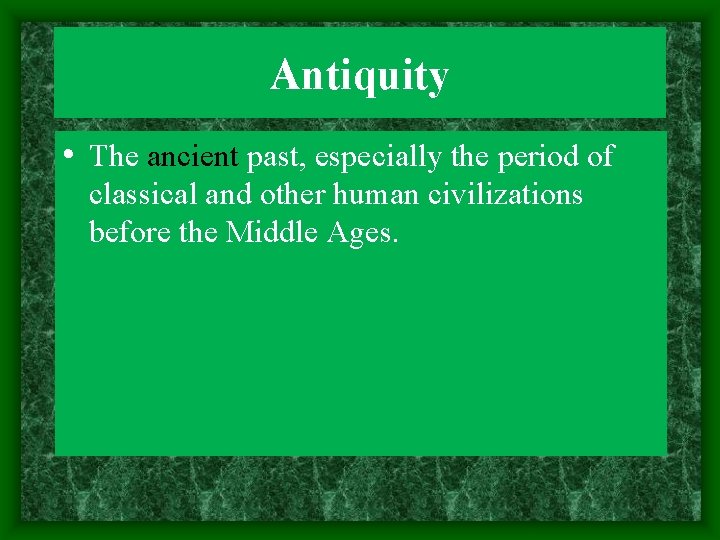 Antiquity

• The ancient past, especially the period of classical and other human civilizations before the Middle Ages.